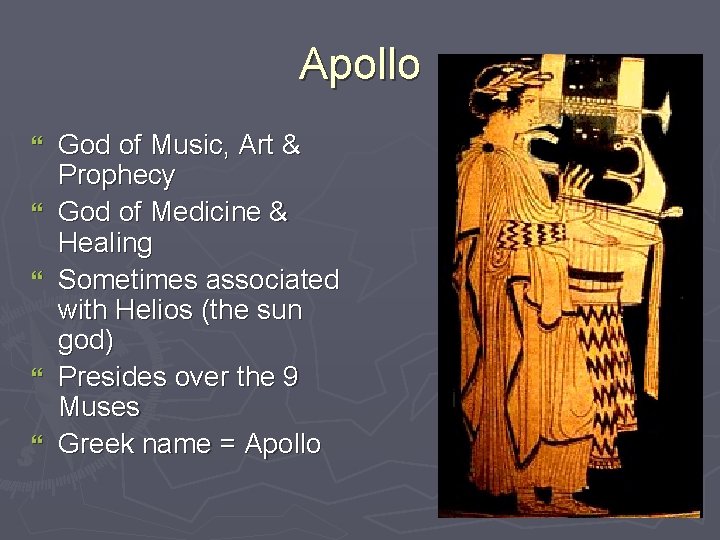 Apollo

“ God of Music, Art & Prophecy
“ God of Medicine & Healing
“ Sometimes associated with Helios (the sun god)
“ Presides over the 9 Muses
“ Greek name = Apollo